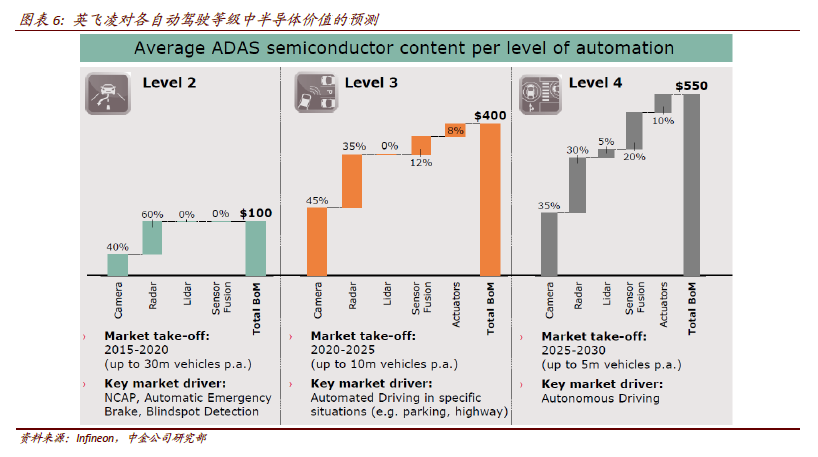 图表 6: 英飞凌对各自动驾驶等级中半导体价值的预测

Average ADAS semiconductor content per level of automation

Level 2

40%
60%
0%
0%
$100

Camera
Radar
Lidar
Sensor Fusion
Total BoM

› Market take-off:
2015-2020
(up to 30m vehicles p.a.)

› Key market driver:
NCAP, Automatic Emergency Brake, Blindspot Detection

Level 3

45%
35%
0%
12%
8%
$400

Camera
Radar
Lidar
Sensor Fusion
Actuators
Total BoM

› Market take-off:
2020-2025
(up to 10m vehicles p.a.)

› Key market driver:
Automated Driving in specific situations (e.g. parking, highway)

Level 4

35%
30%
5%
20%
10%
$550

Camera
Radar
Lidar
Sensor Fusion
Actuators
Total BoM

› Market take-off:
2025-2030
(up to 5m vehicles p.a.)

› Key market driver:
Autonomous Driving

资料来源: Infineon, 中金公司研究部